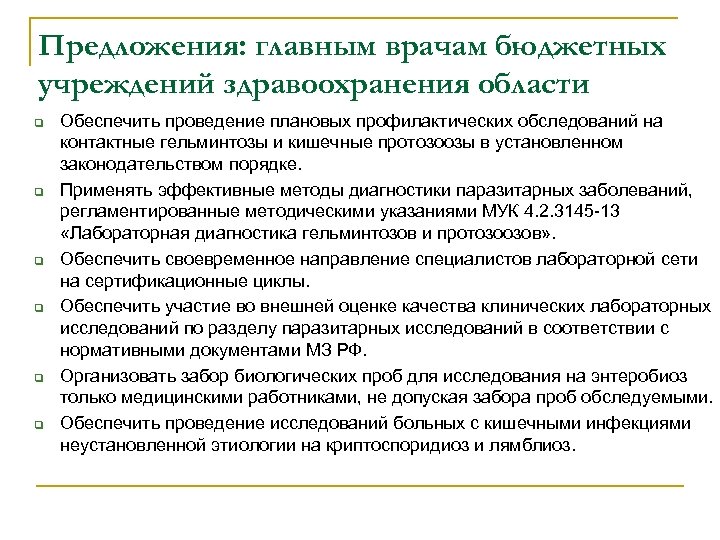 Предложения: главным врачам бюджетных учреждений здравоохранения области

Обеспечить проведение плановых профилактических обследований на контактные гельминтозы и кишечные протозоозы в установленном законодательством порядке.

Применять эффективные методы диагностики паразитарных заболеваний, регламентированные методическими указаниями МУК 4.2.3145-13 «Лабораторная диагностика гельминтозов и протозоозов».

Обеспечить своевременное направление специалистов лабораторной сети на сертификационные циклы.

Обеспечить участие во внешней оценке качества клинических лабораторных исследований по разделу паразитарных исследований в соответствии с нормативными документами МЗ РФ.

Организовать забор биологических проб для исследования на энтеробиоз только медицинскими работниками, не допуская забора проб обследуемыми.

Обеспечить проведение исследований больных с кишечными инфекциями неустановленной этиологии на криптоспоридиоз и лямблиоз.